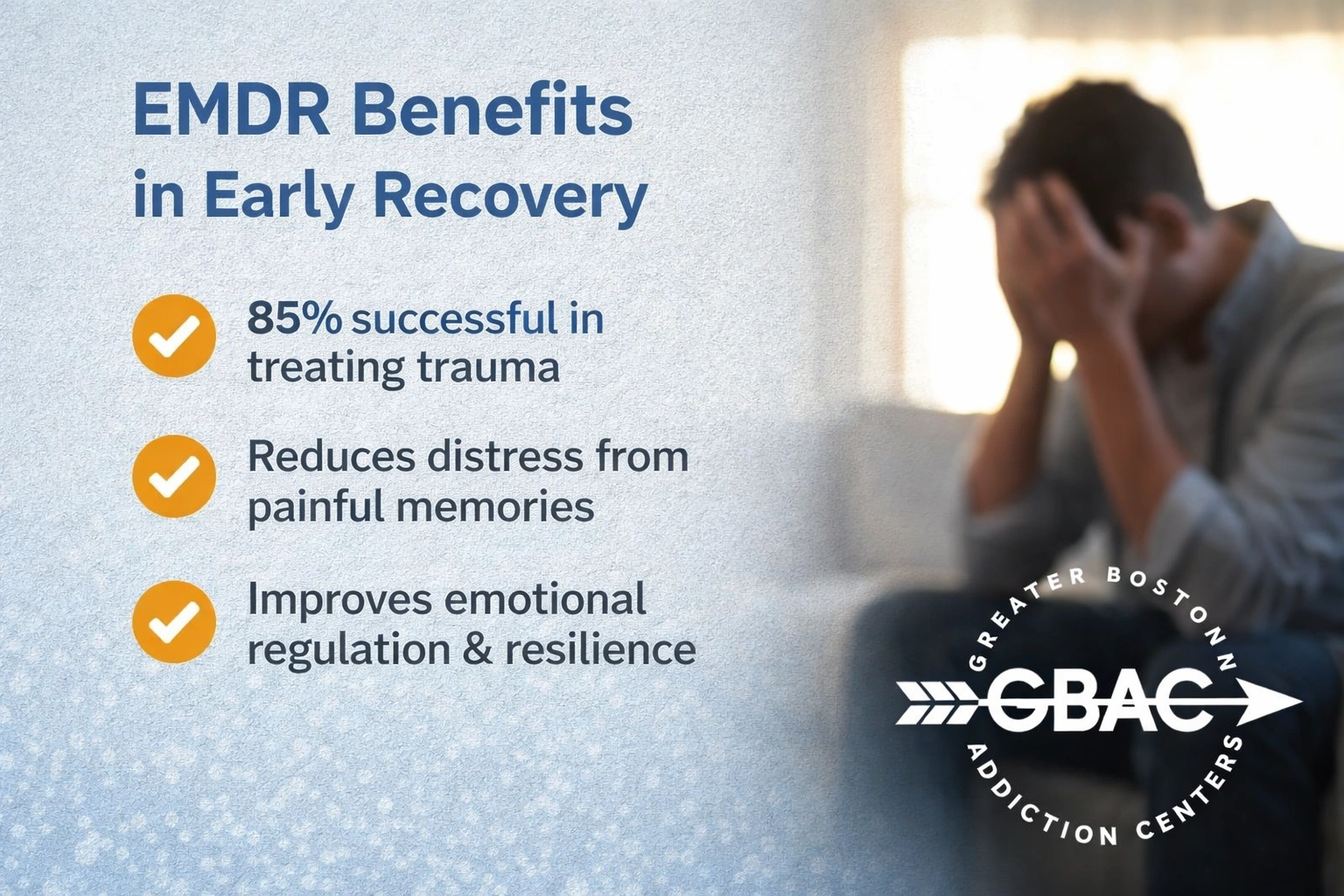 EMDR Benefits in Early Recovery

85% successful in treating trauma

Reduces distress from painful memories

Improves emotional regulation & resilience

GREATER BOSTONN

GBAC

ADDICTION CENTERS